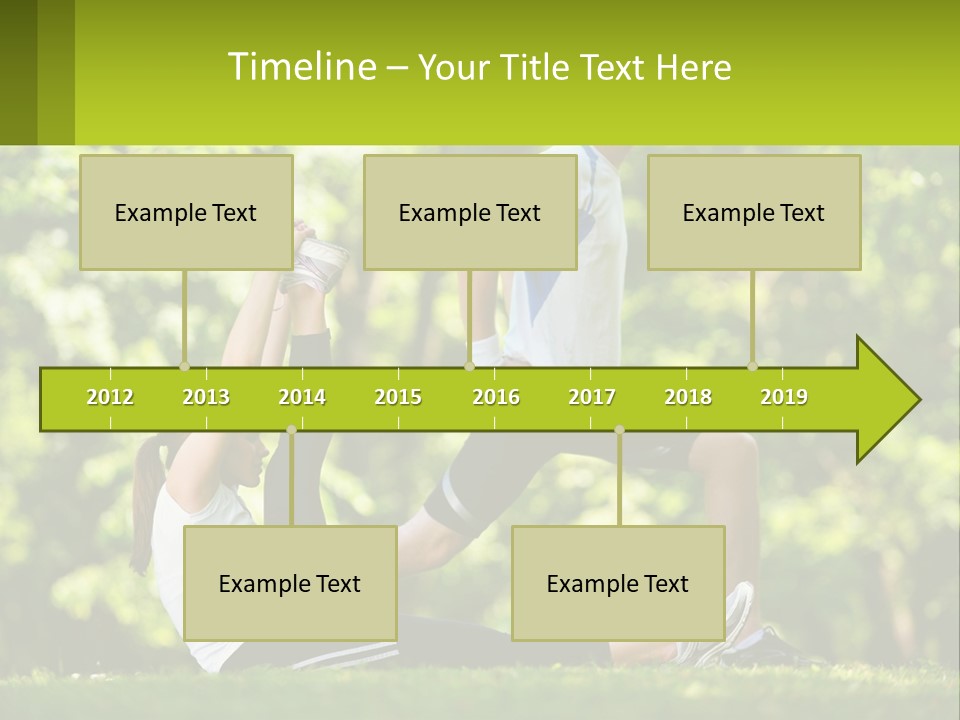 Timeline – Your Title Text Here

Example Text

Example Text

Example Text

2012 2013 2014 2015 2016 2017 2018 2019

Example Text

Example Text